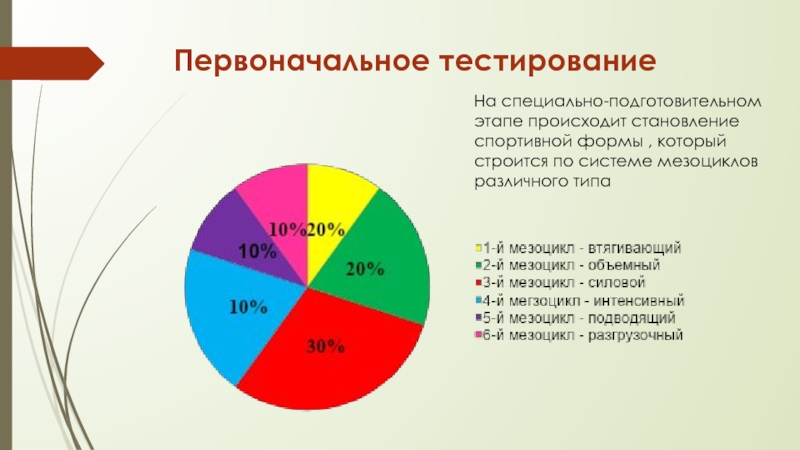 Первоначальное тестирование

На специально-подготовительном этапе происходит становление спортивной формы , который строится по системе мезоциклов различного типа

10%
20%
10%
20%
10%
30%

1-й мезоцикл - втягивающий
2-й мезоцикл - объемный
3-й мезоцикл - силовой
4-й мегзоцикл - интенсивный
5-й мезоцикл - подводящий
6-й мезоцикл - разгрузочный